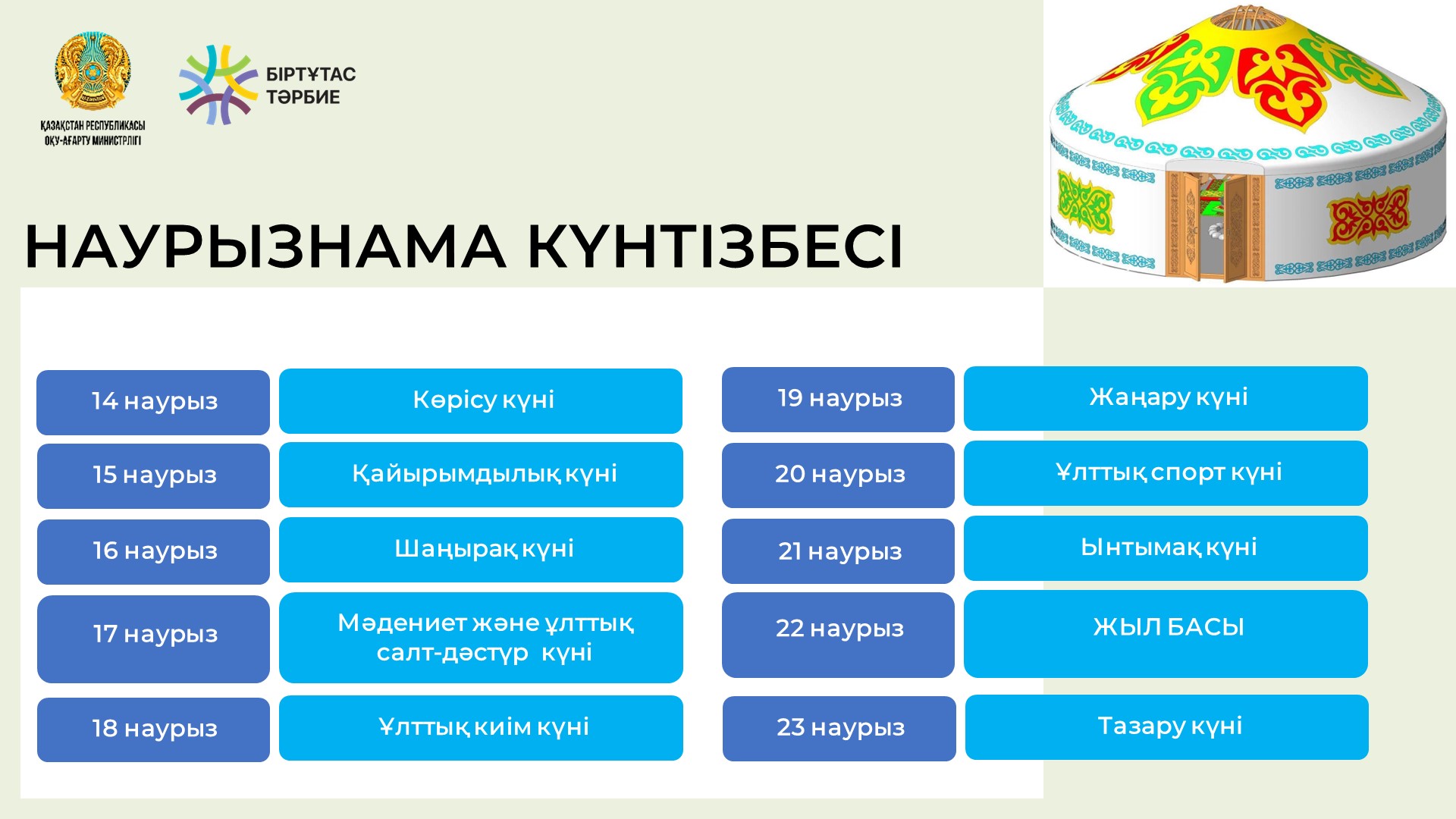 ҚАЗАҚСТАН РЕСПУБЛИКАСЫ ОҚУ-АҒАРТУ МИНИСТРЛІГІ

БІРТҰТАС ТӘРБИЕ

НАУРЫЗНАМА КҮНТІЗБЕСІ

| | |
|---|---|
| 14 наурыз | Көрісу күні |
| 15 наурыз | Қайырымдылық күні |
| 16 наурыз | Шаңырақ күні |
| 17 наурыз | Мәдениет және ұлттық салт-дәстүр күні |
| 18 наурыз | Ұлттық киім күні |

| | |
|---|---|
| 19 наурыз | Жаңару күні |
| 20 наурыз | Ұлттық спорт күні |
| 21 наурыз | Ынтымақ күні |
| 22 наурыз | ЖЫЛ БАСЫ |
| 23 наурыз | Тазару күні |